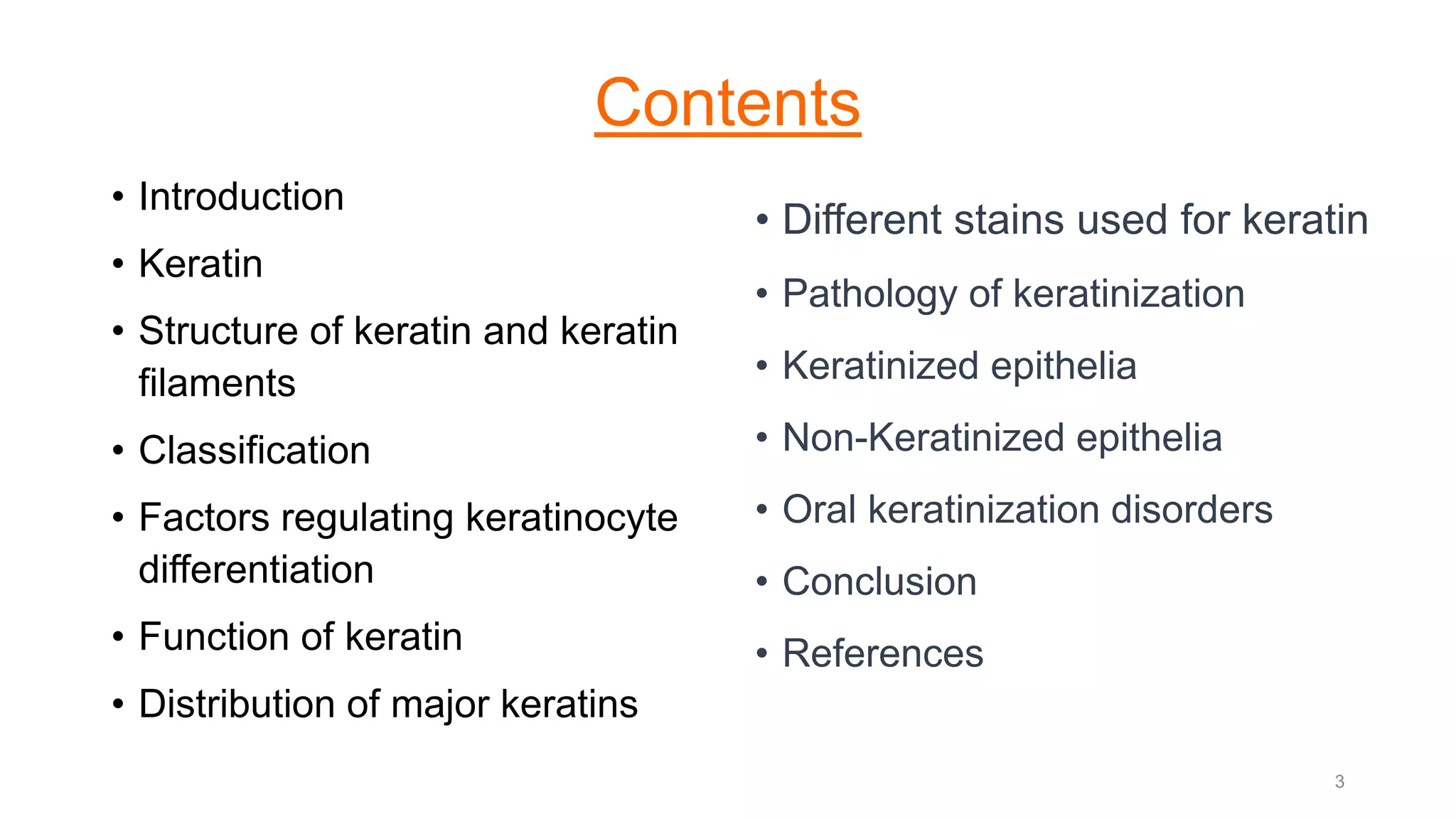 Contents

• Introduction
• Keratin
• Structure of keratin and keratin filaments
• Classification
• Factors regulating keratinocyte differentiation
• Function of keratin
• Distribution of major keratins

• Different stains used for keratin
• Pathology of keratinization
• Keratinized epithelia
• Non-Keratinized epithelia
• Oral keratinization disorders
• Conclusion
• References

3